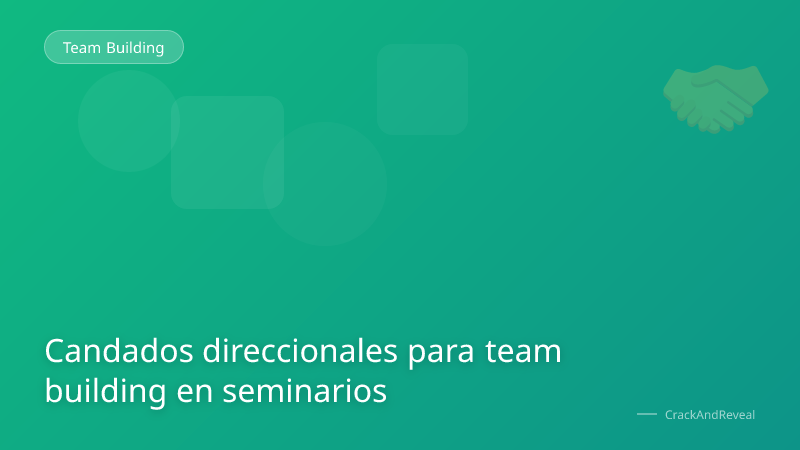 Team Building

Candados direccionales para team building en seminarios

CrackAndReveal